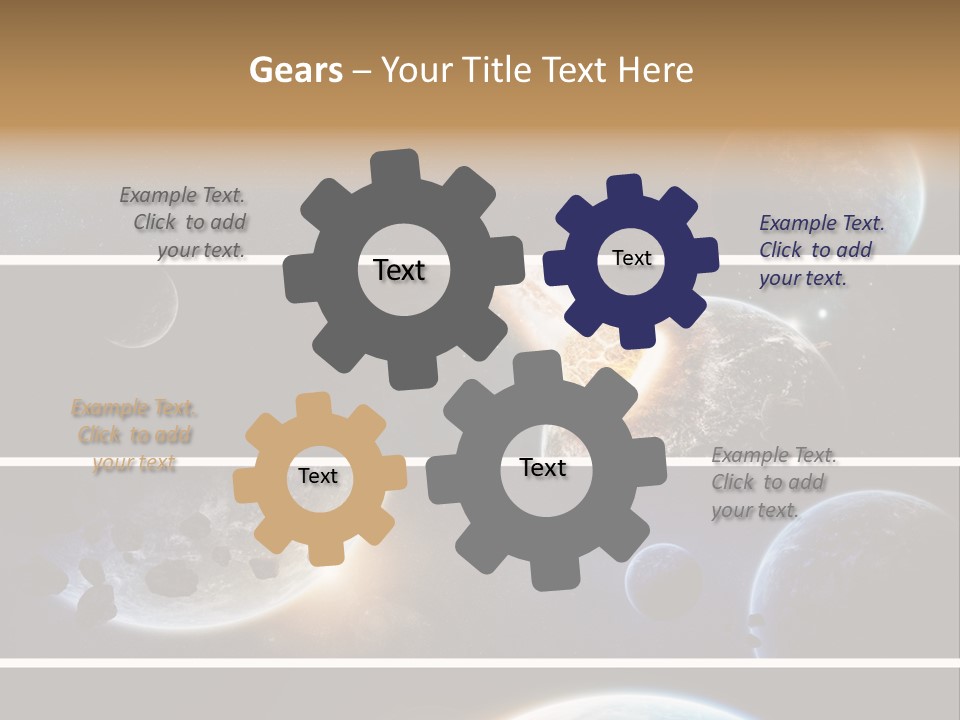 Gears – Your Title Text Here

Example Text.
Click to add
your text.

Text

Text

Example Text.
Click to add
your text.

Example Text.
Click to add
your text

Text

Text

Example Text.
Click to add
your text.